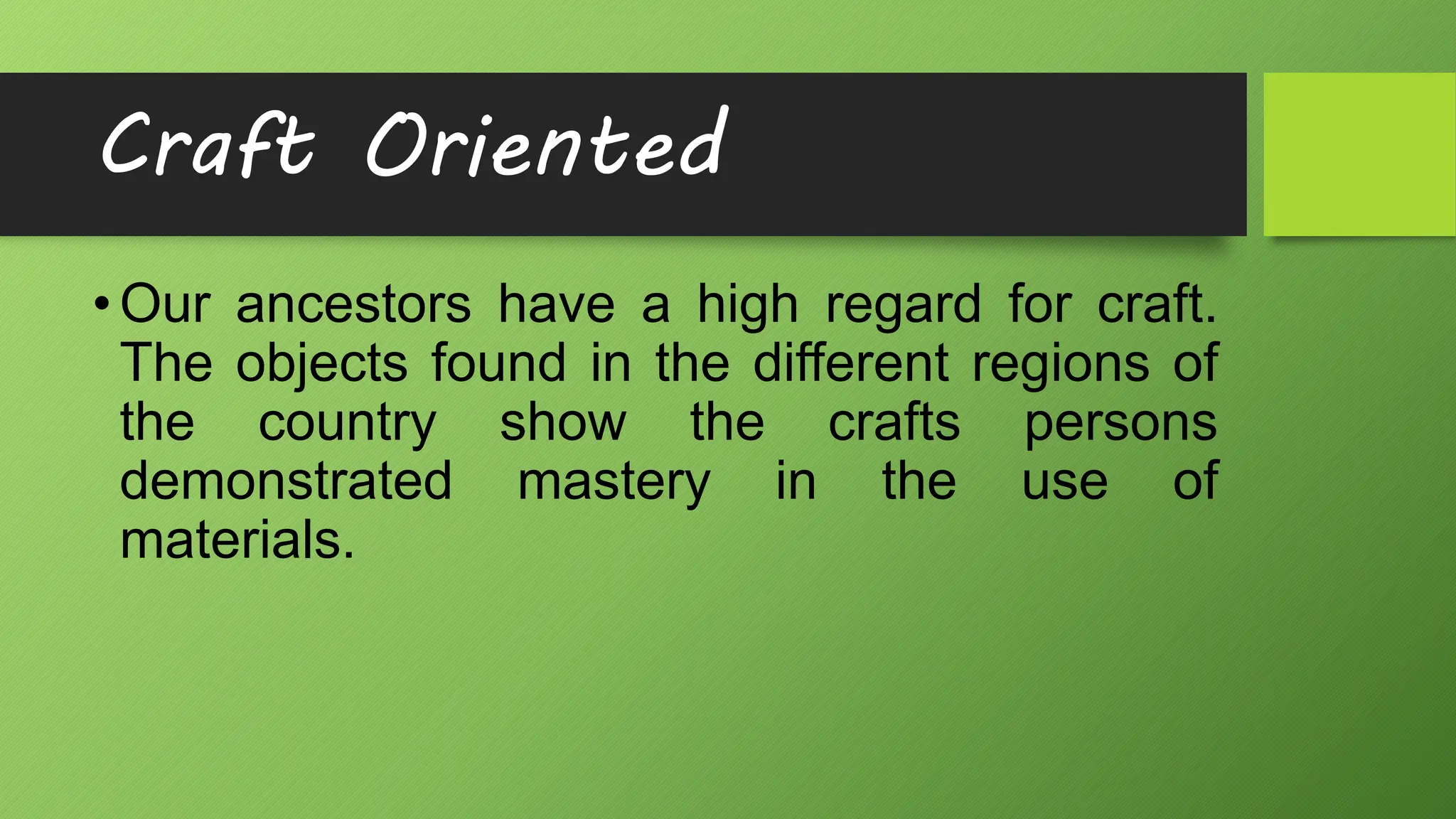 Craft Oriented

• Our ancestors have a high regard for craft. The objects found in the different regions of the country show the crafts persons demonstrated mastery in the use of materials.